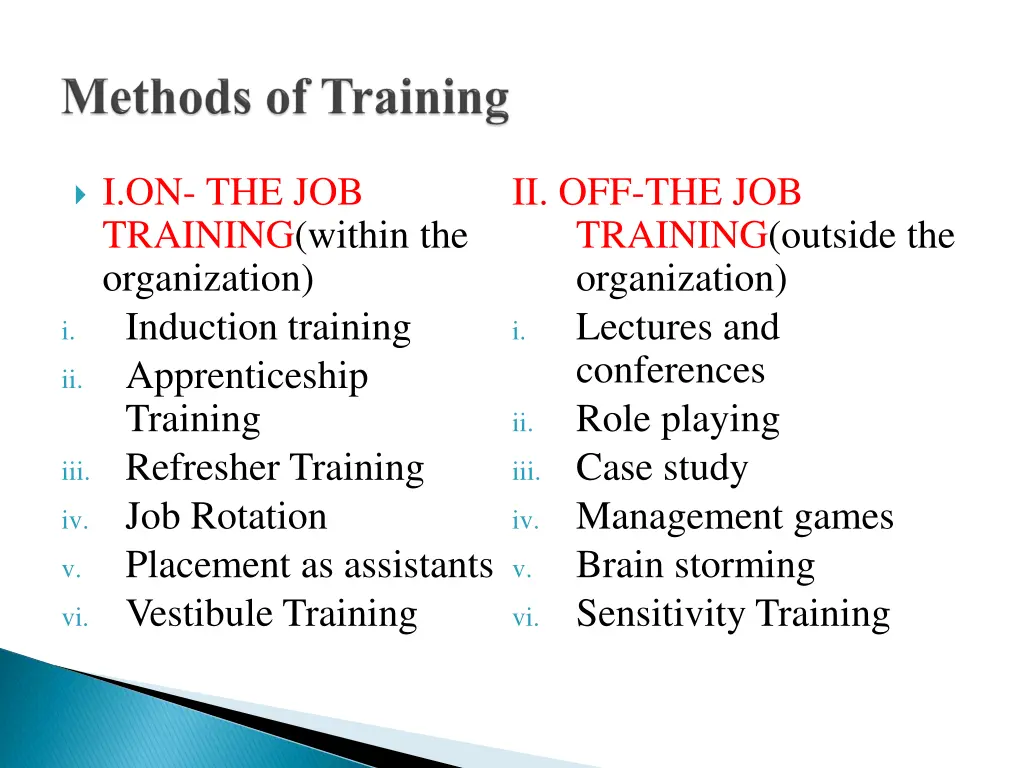 Methods of Training

I.ON- THE JOB TRAINING(within the organization)

i. Induction training
ii. Apprenticeship Training
iii. Refresher Training
iv. Job Rotation
v. Placement as assistants
vi. Vestibule Training

II. OFF-THE JOB TRAINING(outside the organization)

i. Lectures and conferences
ii. Role playing
iii. Case study
iv. Management games
v. Brain storming
vi. Sensitivity Training